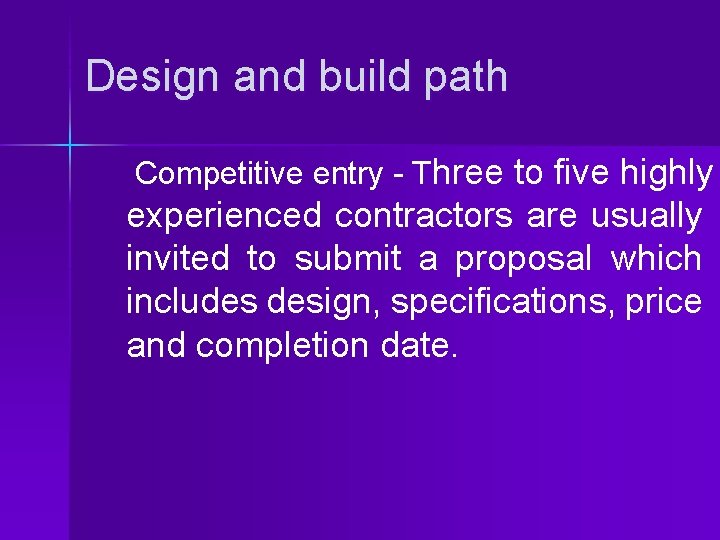 Design and build path

Competitive entry - Three to five highly experienced contractors are usually invited to submit a proposal which includes design, specifications, price and completion date.